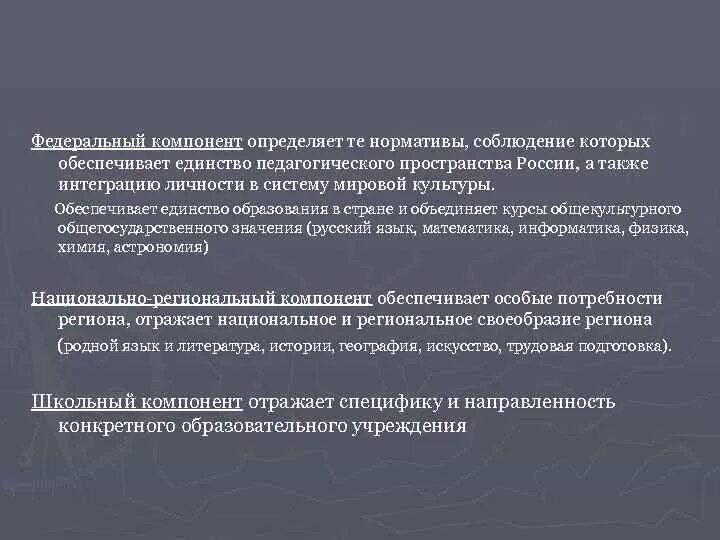 Федеральный компонент определяет те нормативы, соблюдение которых обеспечивает единство педагогического пространства России, а также интеграцию личности в систему мировой культуры.

Обеспечивает единство образования в стране и объединяет курсы общекультурного общегосударственного значения (русский язык, математика, информатика, физика, химия, астрономия)

Национально-региональный компонент обеспечивает особые потребности региона, отражает национальное и региональное своеобразие региона (родной язык и литература, истории, география, искусство, трудовая подготовка).

Школьный компонент отражает специфику и направленность конкретного образовательного учреждения